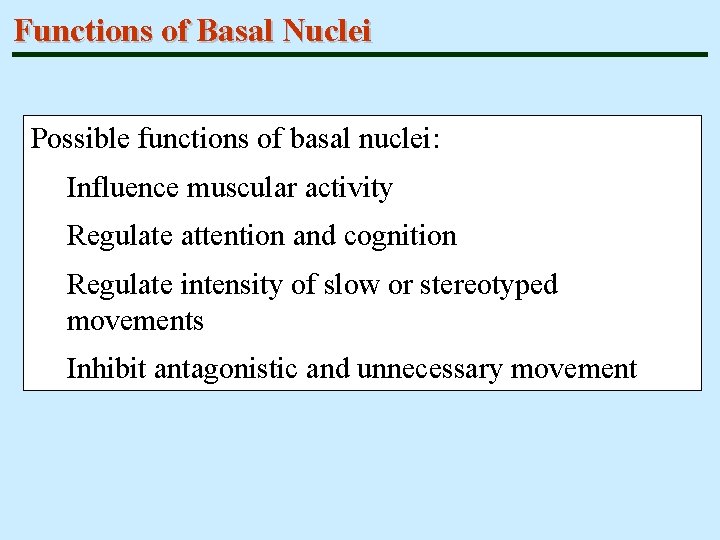 Functions of Basal Nuclei

Possible functions of basal nuclei:

Influence muscular activity

Regulate attention and cognition

Regulate intensity of slow or stereotyped movements

Inhibit antagonistic and unnecessary movement